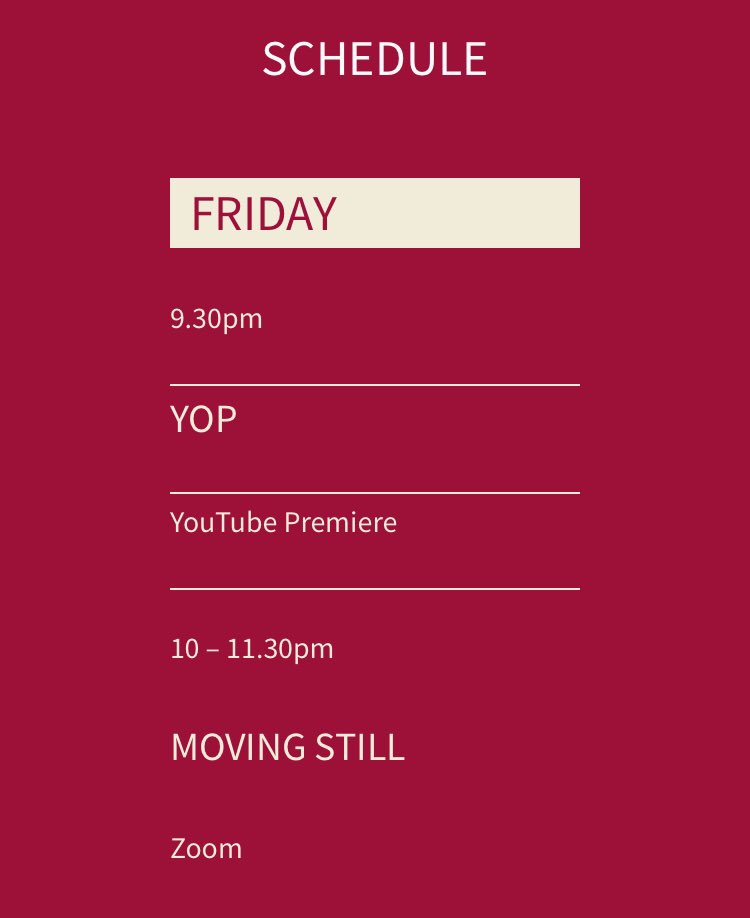 SCHEDULE

FRIDAY

9.30pm

YOP

YouTube Premiere

10 – 11.30pm

MOVING STILL

Zoom